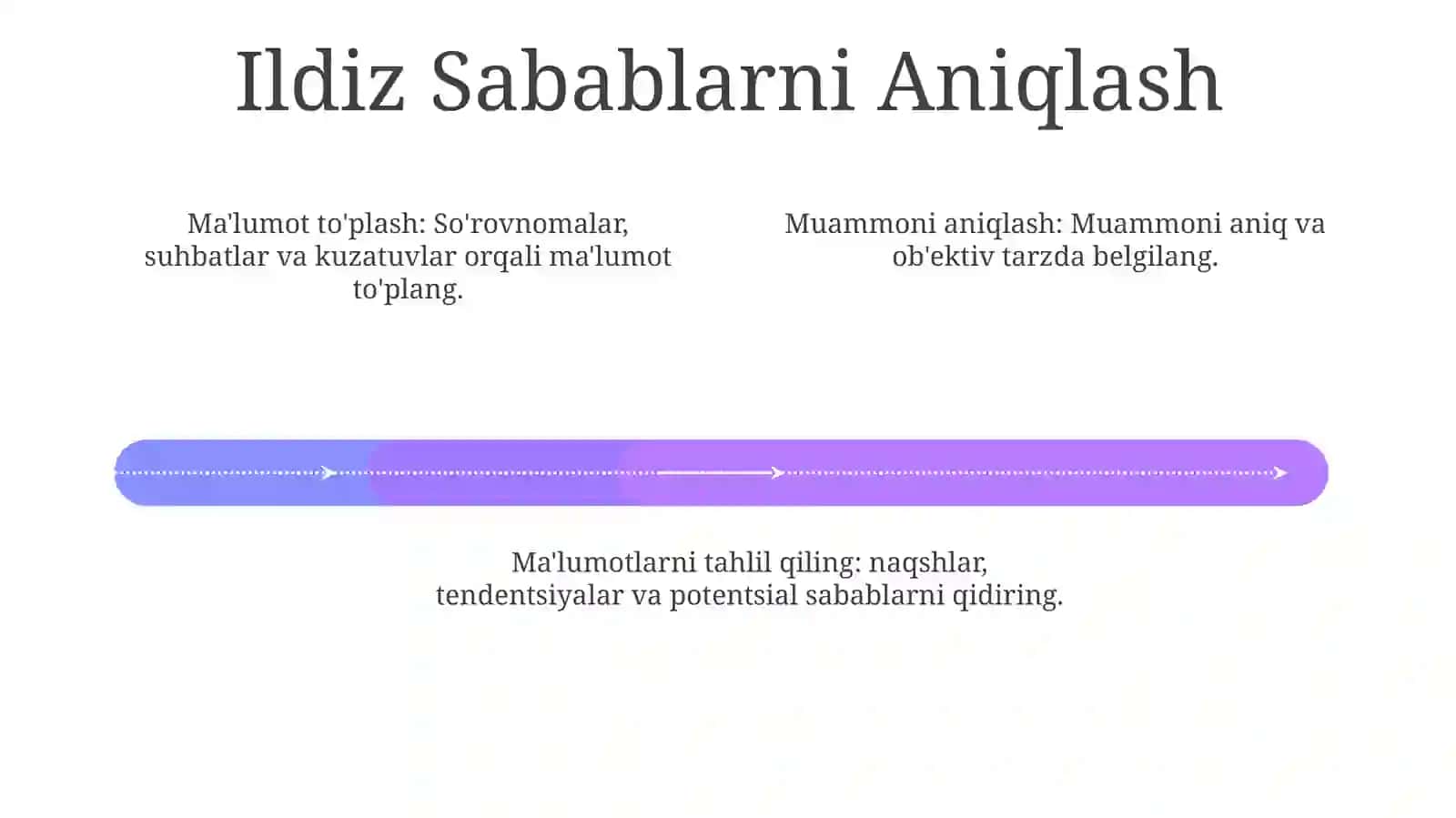 Ildiz Sabablarni Aniqlash

Ma'lumot to'plash: So'rovnomalar, suhbatlar va kuzatuvlar orqali ma'lumot to'plang.

Muammoni aniqlash: Muammoni aniq va ob'ektiv tarzda belgilang.

Ma'lumotlarni tahlil qiling: naqshlar, tendentsiyalar va potentsial sabablarni qidiring.